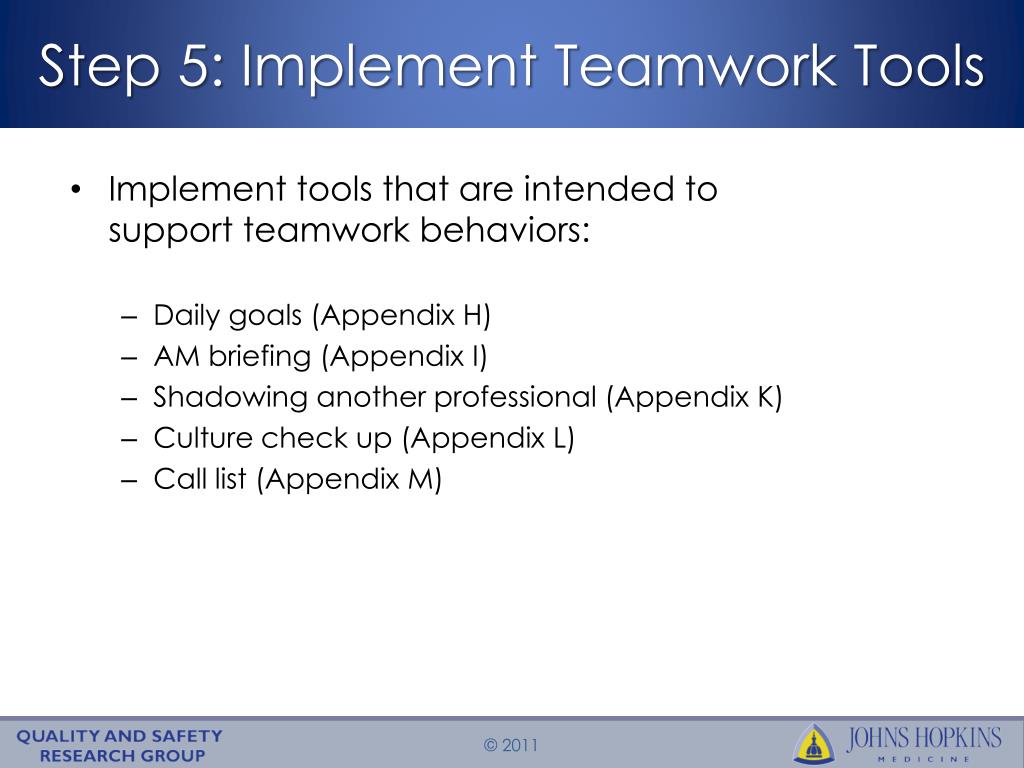 Step 5: Implement Teamwork Tools

• Implement tools that are intended to support teamwork behaviors:

– Daily goals (Appendix H)
– AM briefing (Appendix I)
– Shadowing another professional (Appendix K)
– Culture check up (Appendix L)
– Call list (Appendix M)

QUALITY AND SAFETY RESEARCH GROUP

© 2011

JOHNS HOPKINS MEDICINE